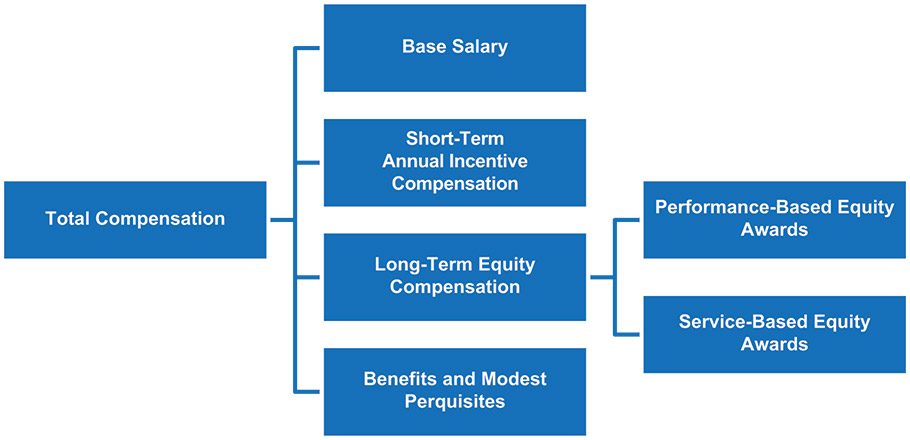 Total Compensation

Base Salary

Short-Term Annual Incentive Compensation

Long-Term Equity Compensation

Benefits and Modest Perquisites

Performance-Based Equity Awards

Service-Based Equity Awards